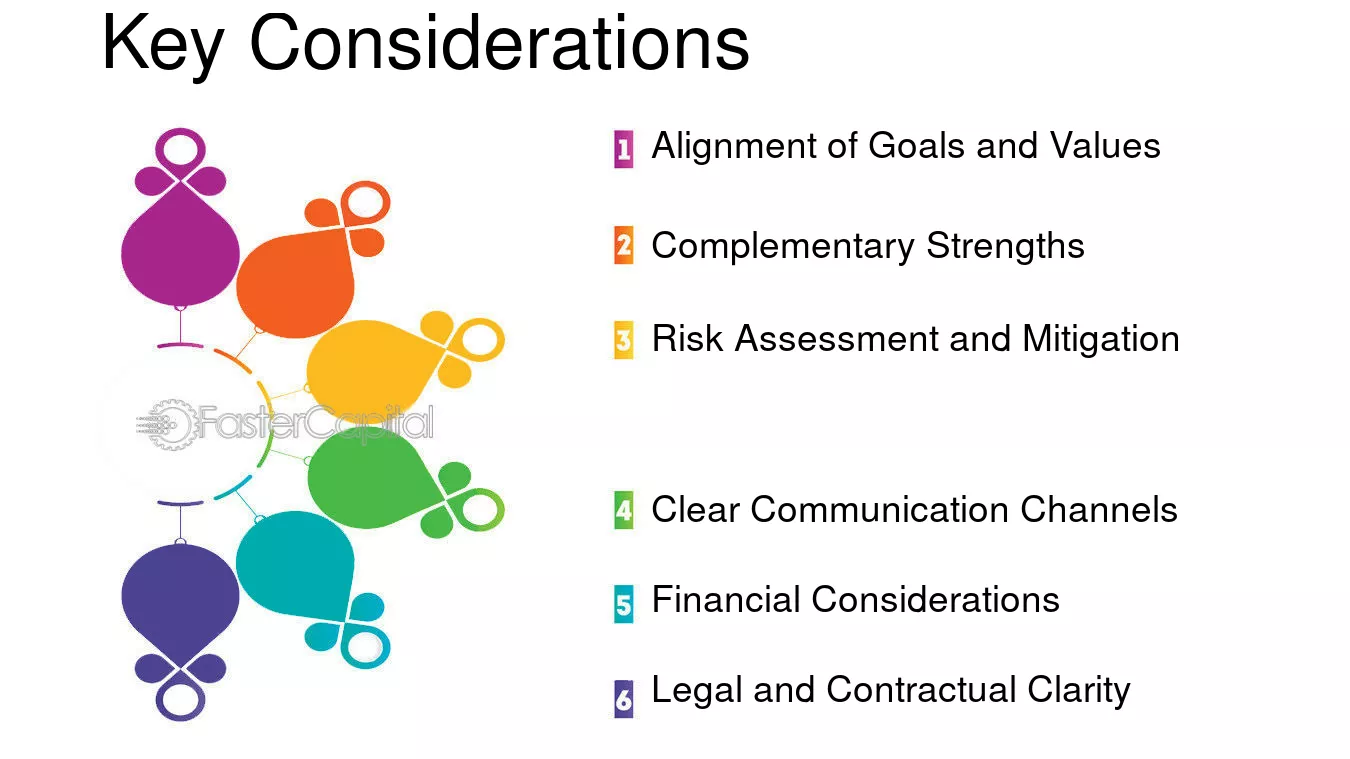 Key Considerations

FasterCapital

1 Alignment of Goals and Values

2 Complementary Strengths

3 Risk Assessment and Mitigation

4 Clear Communication Channels

5 Financial Considerations

6 Legal and Contractual Clarity